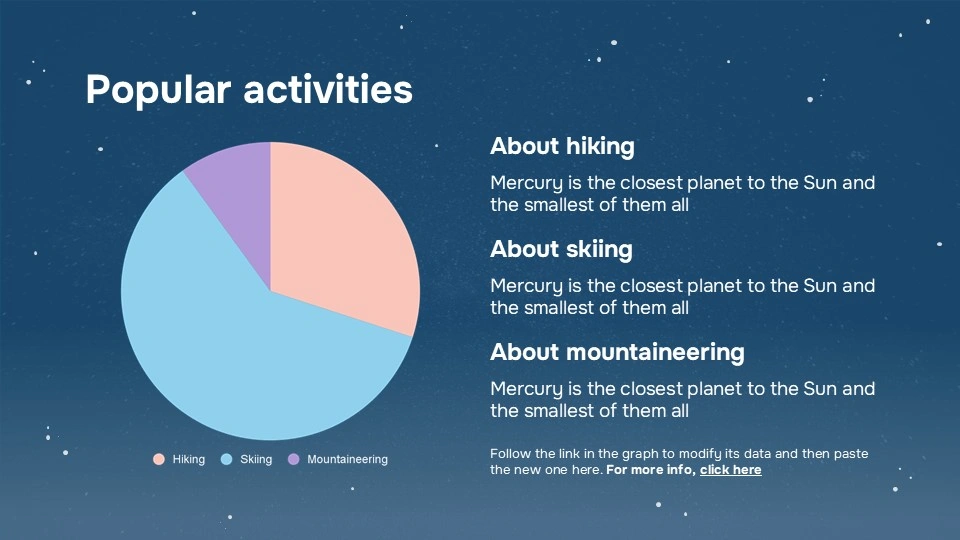 Popular activities

Hiking Skiing Mountaineering

About hiking

Mercury is the closest planet to the Sun and the smallest of them all

About skiing

Mercury is the closest planet to the Sun and the smallest of them all

About mountaineering

Mercury is the closest planet to the Sun and the smallest of them all

Follow the link in the graph to modify its data and then paste the new one here. For more info, click here